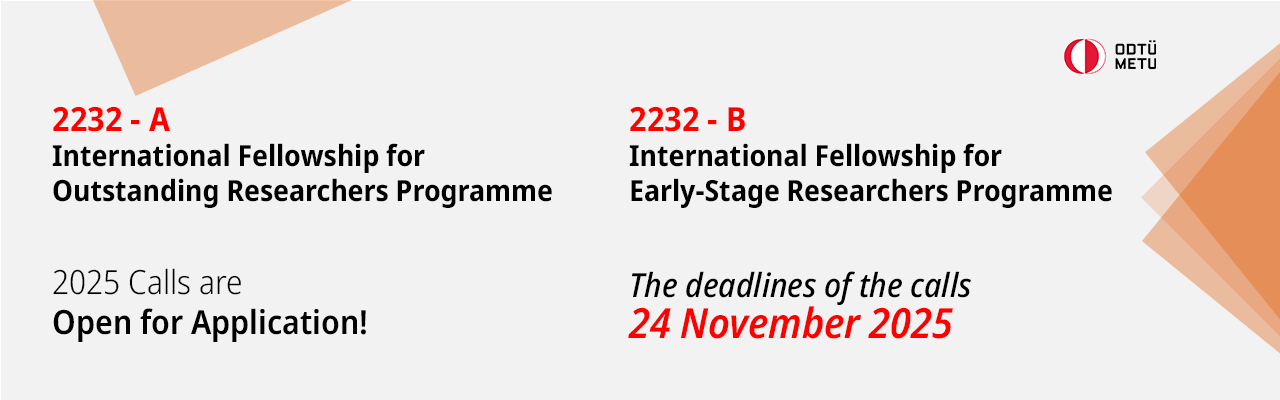 ODTÜ
METU

2232 - A
International Fellowship for Outstanding Researchers Programme

2025 Calls are
Open for Application!

2232 - B
International Fellowship for Early-Stage Researchers Programme

The deadlines of the calls
24 November 2025